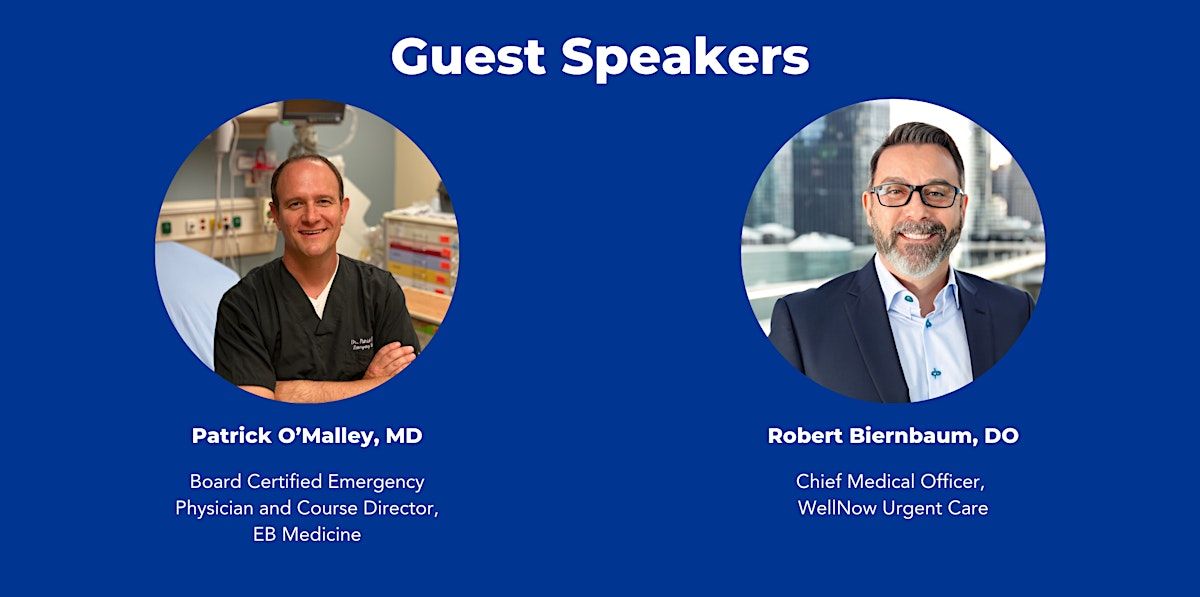 Guest Speakers

Patrick O'Malley, MD

Board Certified Emergency Physician and Course Director, EB Medicine

Robert Biernbaum, DO

Chief Medical Officer, WellNow Urgent Care